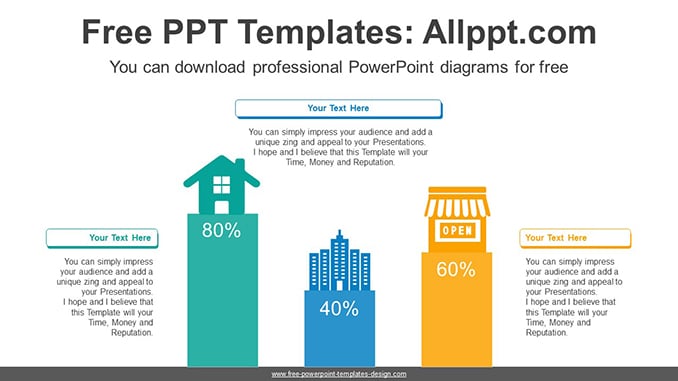 Free PPT Templates: Allppt.com

You can download professional PowerPoint diagrams for free

Your Text Here

You can simply impress your audience and add a unique zing and appeal to your Presentations. I hope and I believe that this Template will your Time, Money and Reputation.

Your Text Here

You can simply impress your audience and add a unique zing and appeal to your Presentations. I hope and I believe that this Template will your Time, Money and Reputation.

80%

40%

OPEN

60%

Your Text Here

You can simply impress your audience and add a unique zing and appeal to your Presentations. I hope and I believe that this Template will your Time, Money and Reputation.

www.free-powerpoint-templates-design.com